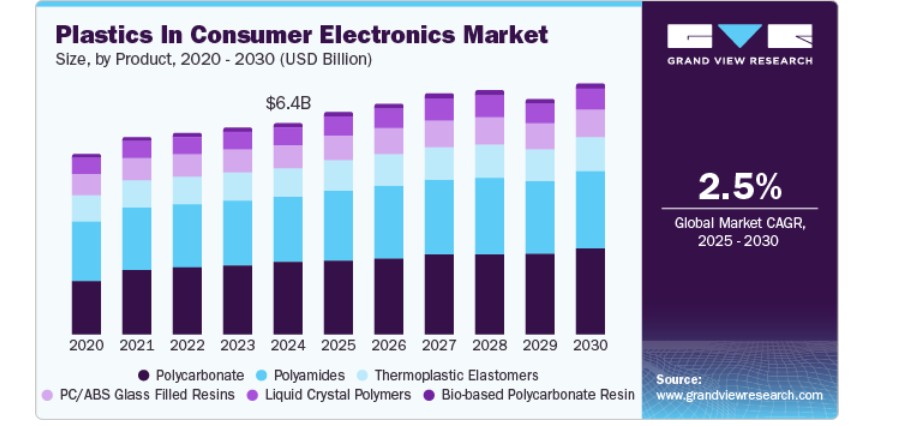 Plastics In Consumer Electronics Market
Size, by Product, 2020 - 2030 (USD Billion)

$6.4B

2020 2021 2022 2023 2024 2025 2026 2027 2028 2029 2030

Polycarbonate Polyamides Thermoplastic Elastomers
PC/ABS Glass Filled Resins Liquid Crystal Polymers Bio-based Polycarbonate Resin

GRAND VIEW RESEARCH

2.5%
Global Market CAGR, 2025 - 2030

Source:
www.grandviewresearch.com